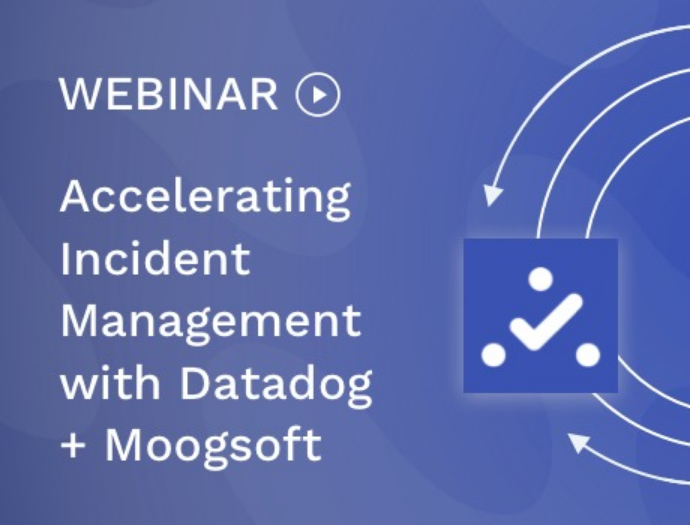 WEBINAR

Accelerating Incident Management with Datadog + Moogsoft